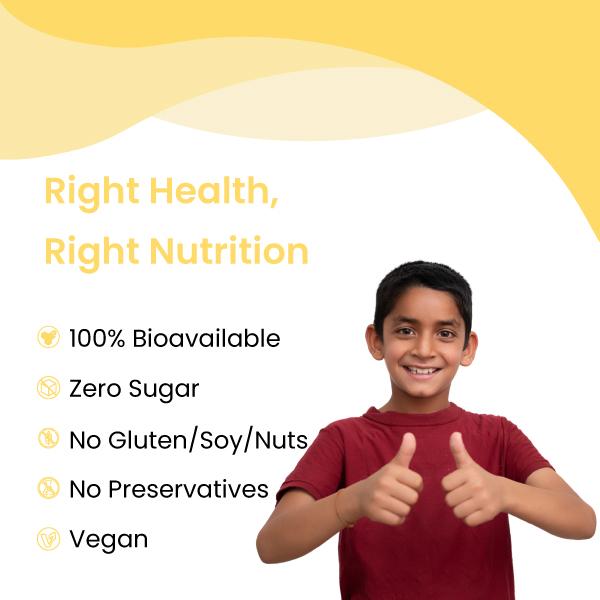 Right Health,
Right Nutrition

100% Bioavailable

Zero Sugar

No Gluten/Soy/Nuts

No Preservatives

Vegan